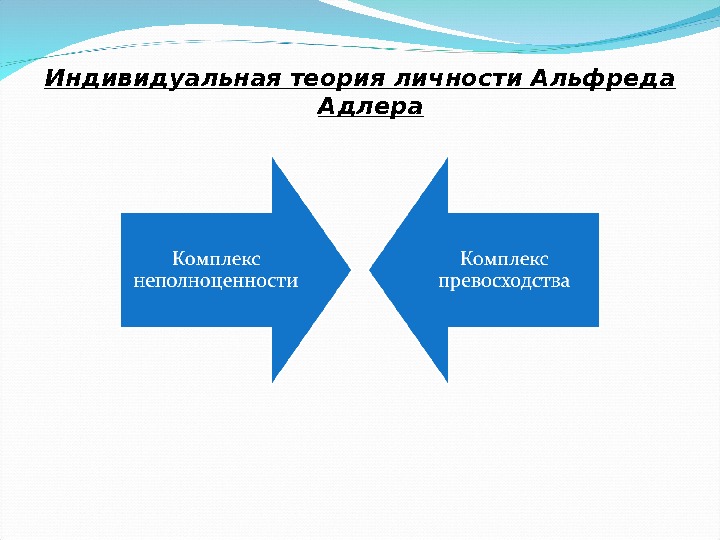 Индивидуальная теория личности Альфреда Адлера

Комплекс неполноценности

Комплекс превосходства